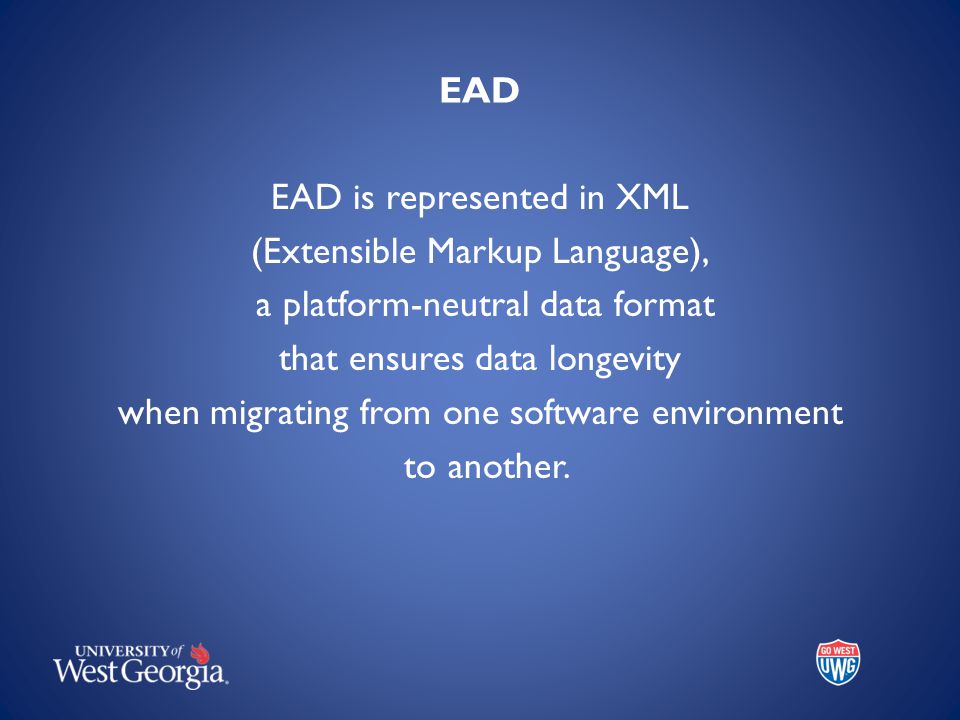 EAD

EAD is represented in XML (Extensible Markup Language), a platform-neutral data format that ensures data longevity when migrating from one software environment to another.

UNIVERSITY of West Georgia.

GO WEST UWG